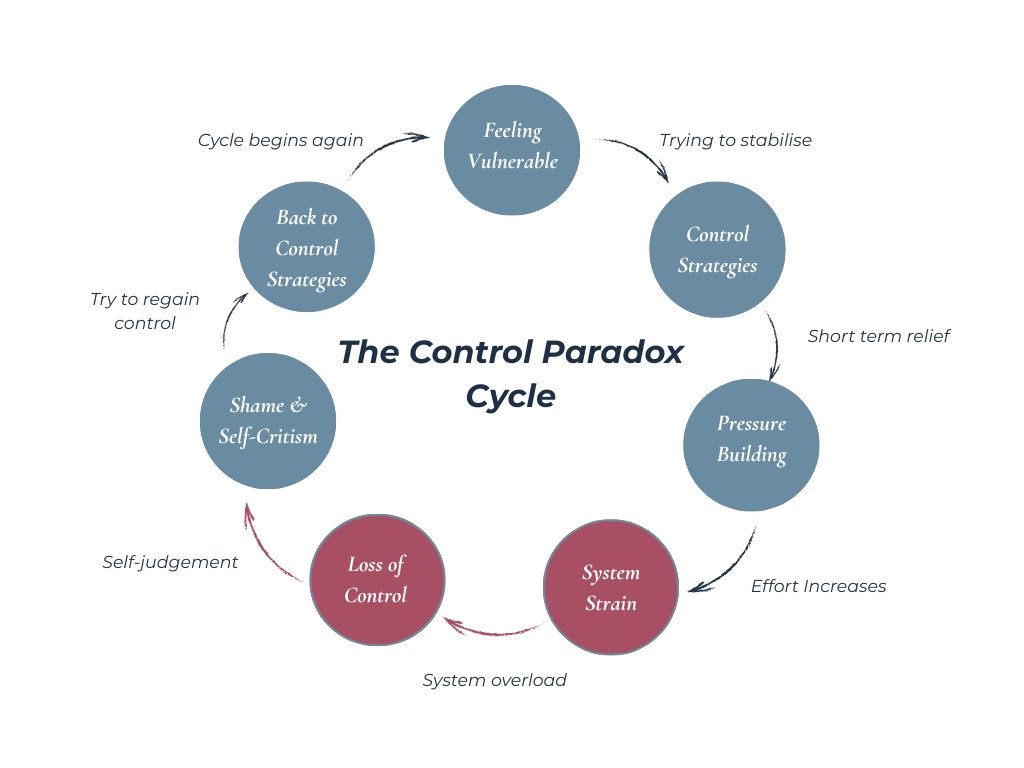 The Control Paradox Cycle

Feeling Vulnerable

Trying to stabilise

Control Strategies

Short term relief

Pressure Building

Effort Increases

System Strain

System overload

Loss of Control

Self-judgement

Shame & Self-Critism

Try to regain control

Back to Control Strategies

Cycle begins again